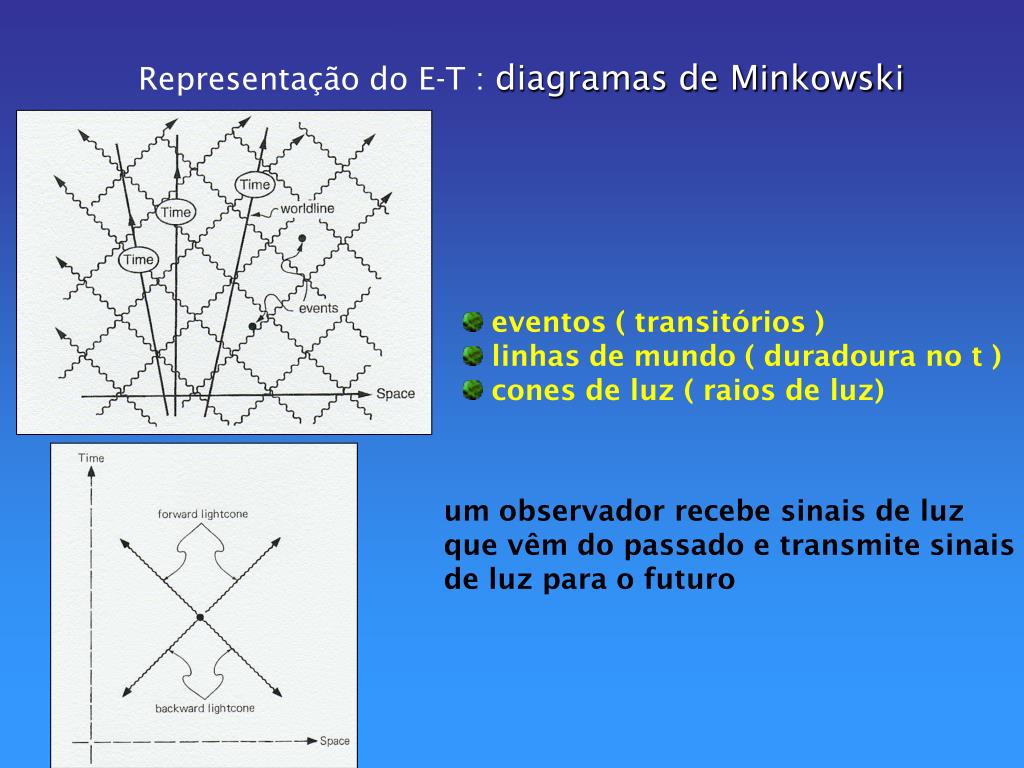 Representação do E-T : diagramas de Minkowski

Time
Time
Time
worldline
events
Space

eventos ( transitórios )
linhas de mundo ( duradoura no t )
cones de luz ( raios de luz)

Time
forward lightcone
backward lightcone
Space

um observador recebe sinais de luz que vêm do passado e transmite sinais de luz para o futuro